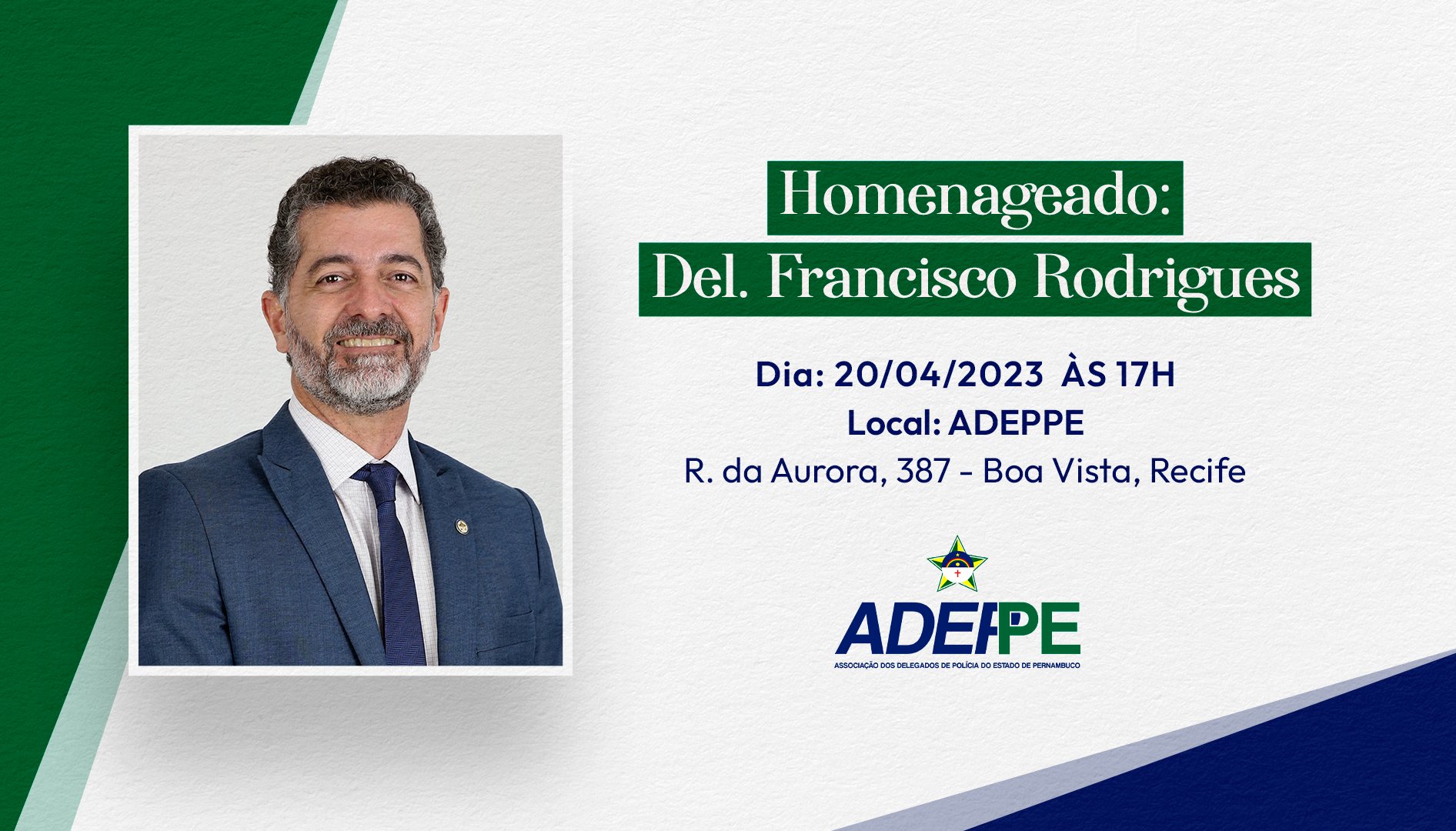 Homenageado:
Del. Francisco Rodrigues

Dia: 20/04/2023 ÀS 17H
Local: ADEPPE
R. da Aurora, 387 - Boa Vista, Recife

ADEPPE
ASSOCIAÇÃO DOS DELEGADOS DE POLÍCIA DO ESTADO DE PERNAMBUCO